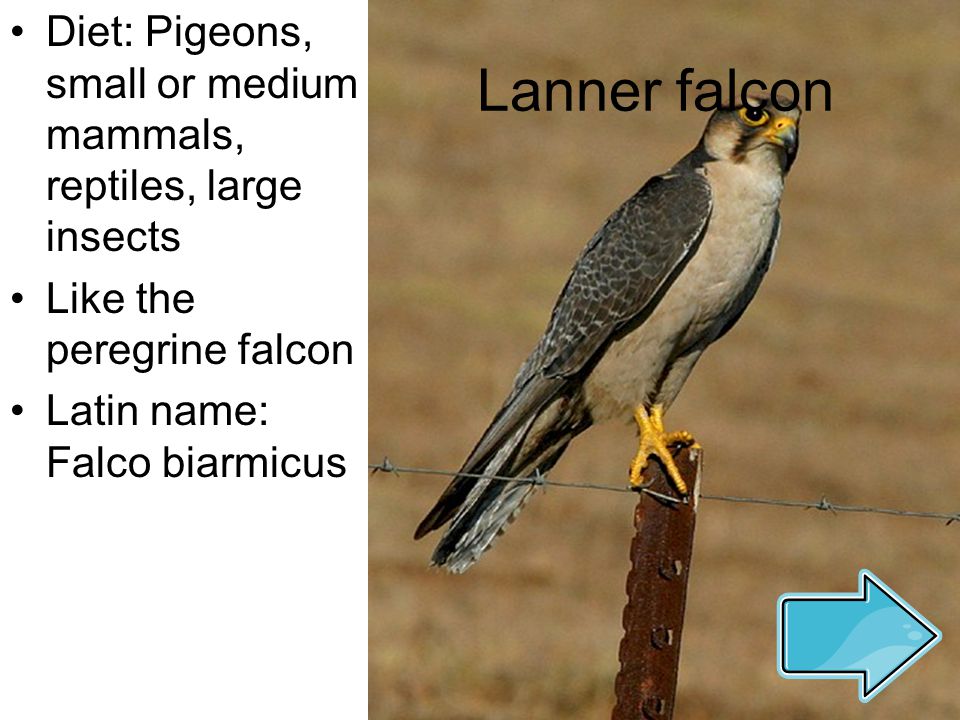 Lanner falcon

• Diet: Pigeons, small or medium mammals, reptiles, large insects
• Like the peregrine falcon
• Latin name: Falco biarmicus